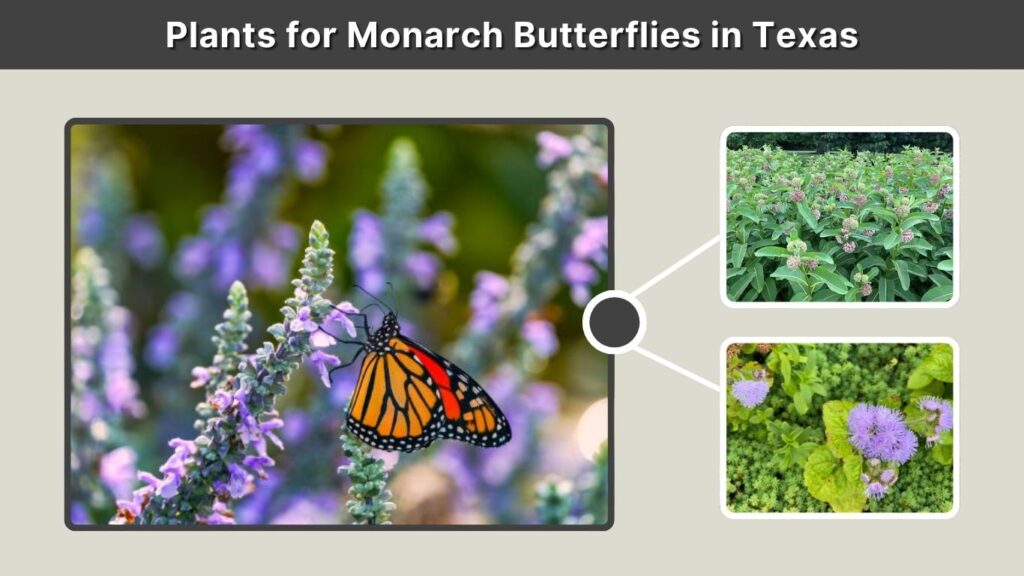 Plants for Monarch Butterflies in Texas